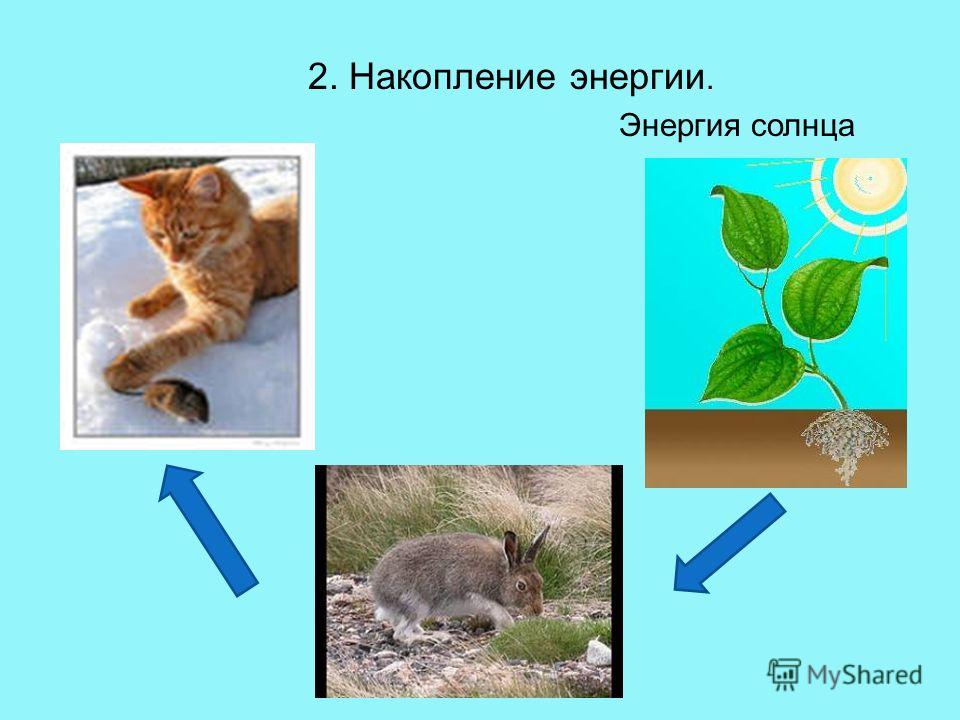 2. Накопление энергии.

Энергия солнца

MyShared